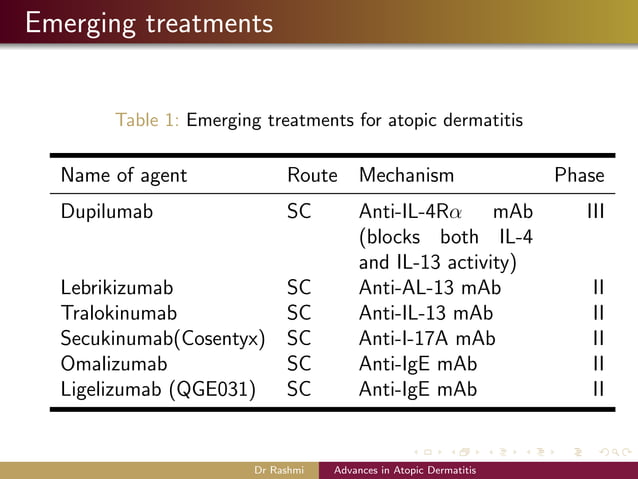 Emerging treatments

Table 1: Emerging treatments for atopic dermatitis

| Name of agent | Route | Mechanism | Phase |
|---|---|---|---|
| Dupilumab | SC | Anti-IL-4R$\alpha$ mAb (blocks both IL-4 and IL-13 activity) | III |
| Lebrikizumab | SC | Anti-AL-13 mAb | II |
| Tralokinumab | SC | Anti-IL-13 mAb | II |
| Secukinumab(Cosentyx) | SC | Anti-I-17A mAb | II |
| Omalizumab | SC | Anti-IgE mAb | II |
| Ligelizumab (QGE031) | SC | Anti-IgE mAb | II |

Dr Rashmi Advances in Atopic Dermatitis